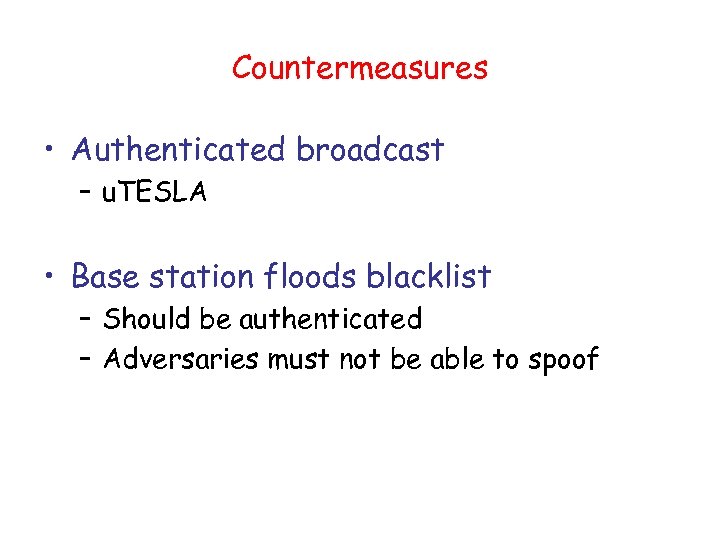 Countermeasures

• Authenticated broadcast
– uTESLA

• Base station floods blacklist
– Should be authenticated
– Adversaries must not be able to spoof